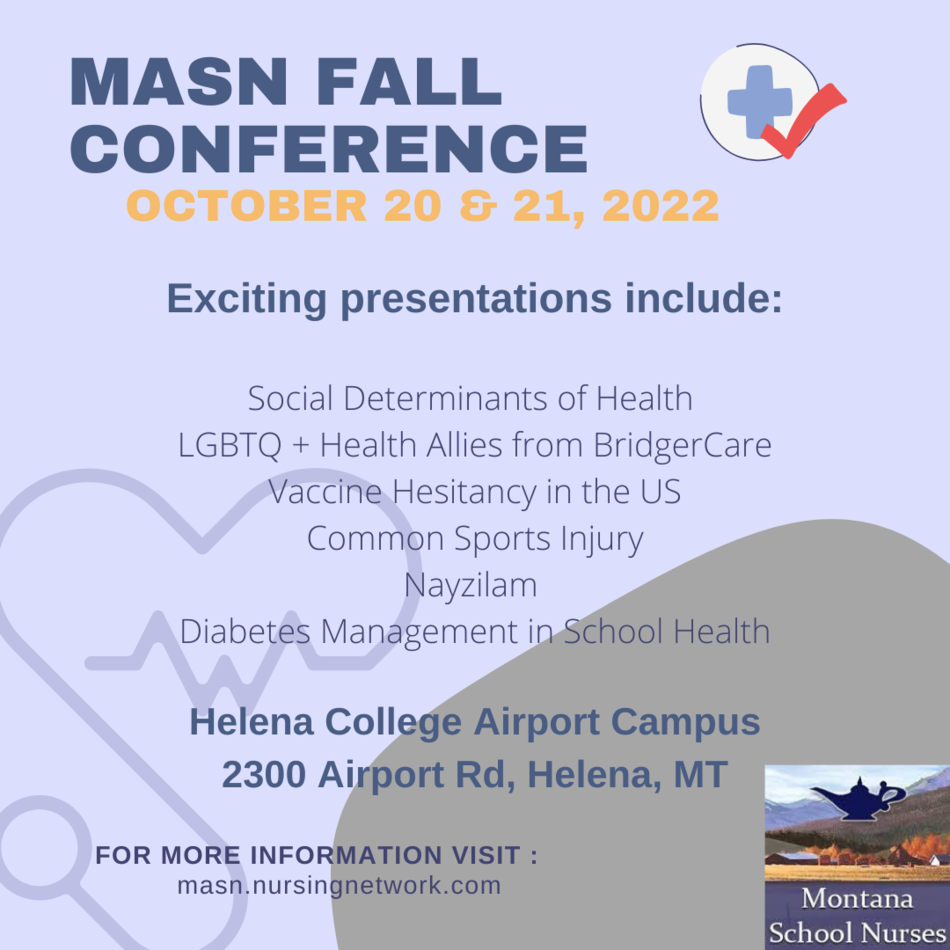 MASN FALL CONFERENCE
OCTOBER 20 & 21, 2022

Exciting presentations include:

Social Determinants of Health
LGBTQ + Health Allies from BridgerCare
Vaccine Hesitancy in the US
Common Sports Injury
Nayzilam
Diabetes Management in School Health

Helena College Airport Campus
2300 Airport Rd, Helena, MT

FOR MORE INFORMATION VISIT :
masn.nursingnetwork.com

Montana School Nurses